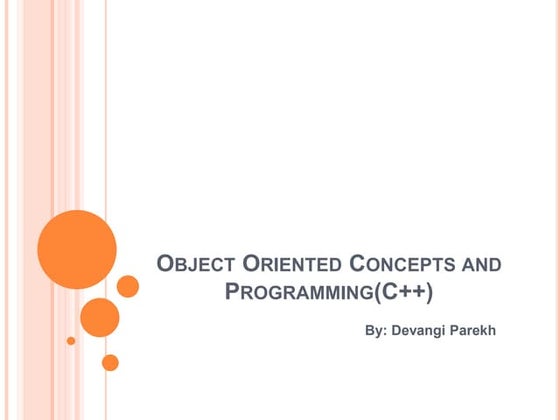 OBJECT ORIENTED CONCEPTS AND PROGRAMMING(C++)

By: Devangi Parekh